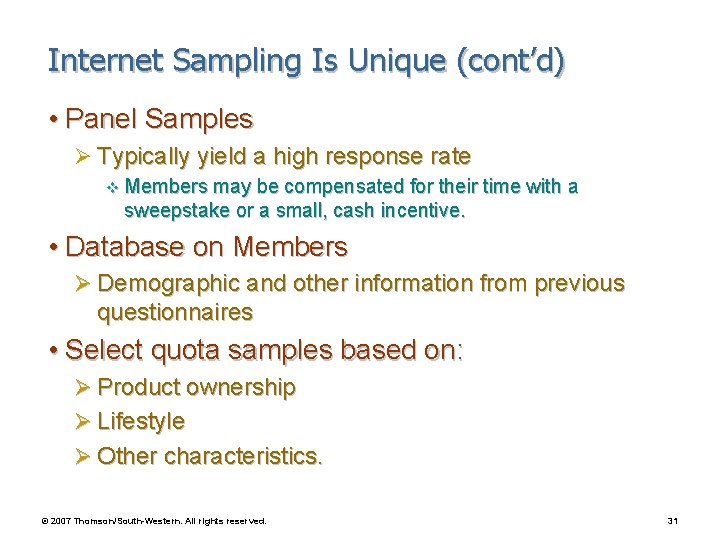 Internet Sampling Is Unique (cont'd)

• Panel Samples

➢ Typically yield a high response rate

❖ Members may be compensated for their time with a sweepstake or a small, cash incentive.

• Database on Members

➢ Demographic and other information from previous questionnaires

• Select quota samples based on:

➢ Product ownership

➢ Lifestyle

➢ Other characteristics.

© 2007 Thomson/South-Western. All rights reserved.

31